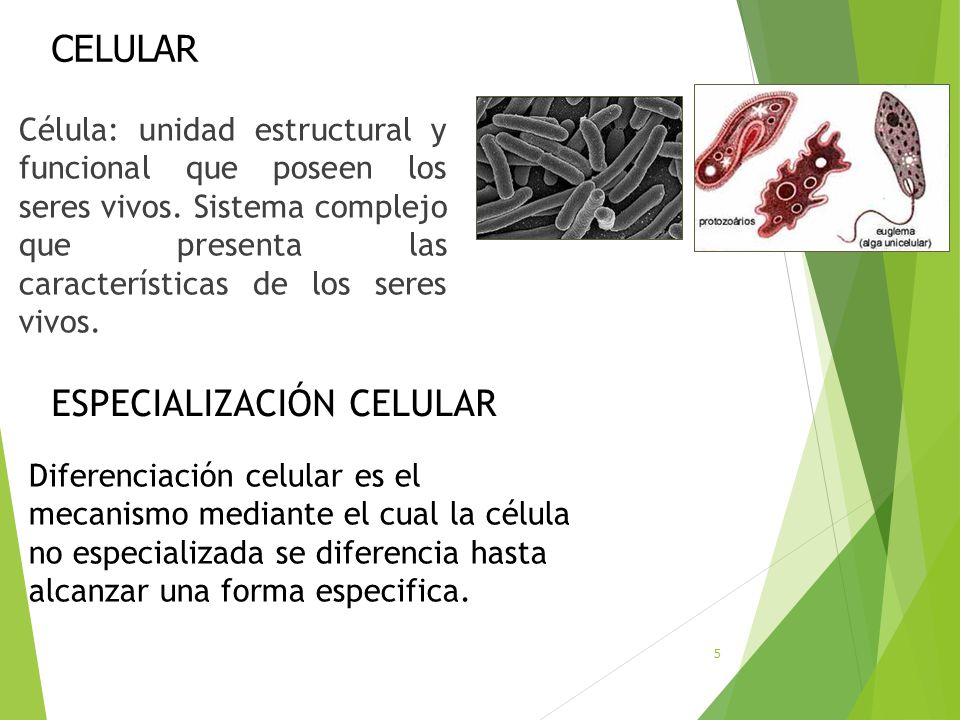 CELULAR

Célula: unidad estructural y funcional que poseen los seres vivos. Sistema complejo que presenta las características de los seres vivos.

protozoários

euglema
(alga unicelular)

ESPECIALIZACIÓN CELULAR

Diferenciación celular es el mecanismo mediante el cual la célula no especializada se diferencia hasta alcanzar una forma especifica.

5